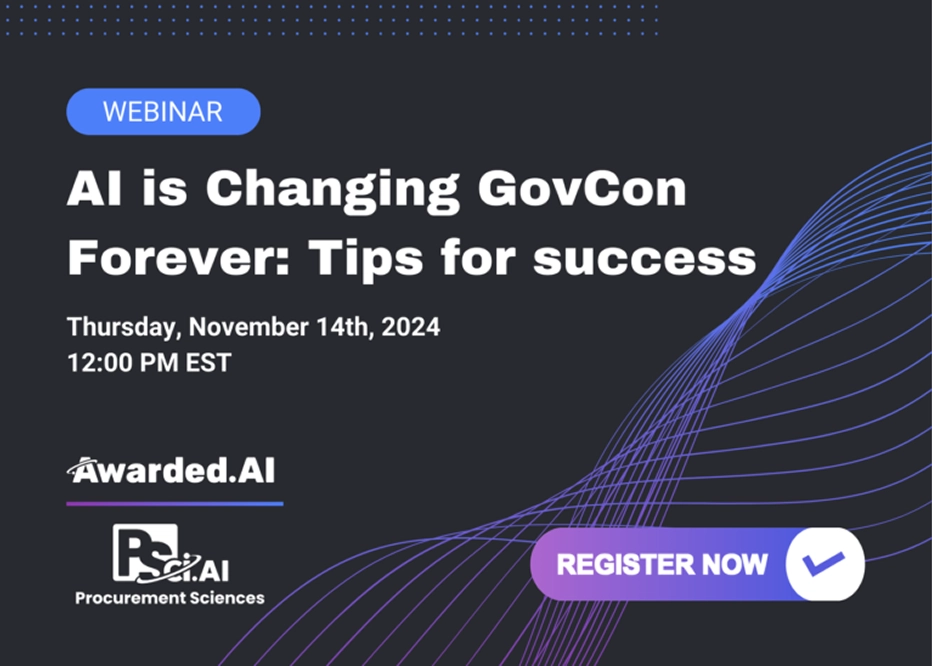 WEBINAR

AI is Changing GovCon Forever: Tips for success

Thursday, November 14th, 2024
12:00 PM EST

Awarded.AI

PSci.AI
Procurement Sciences

REGISTER NOW